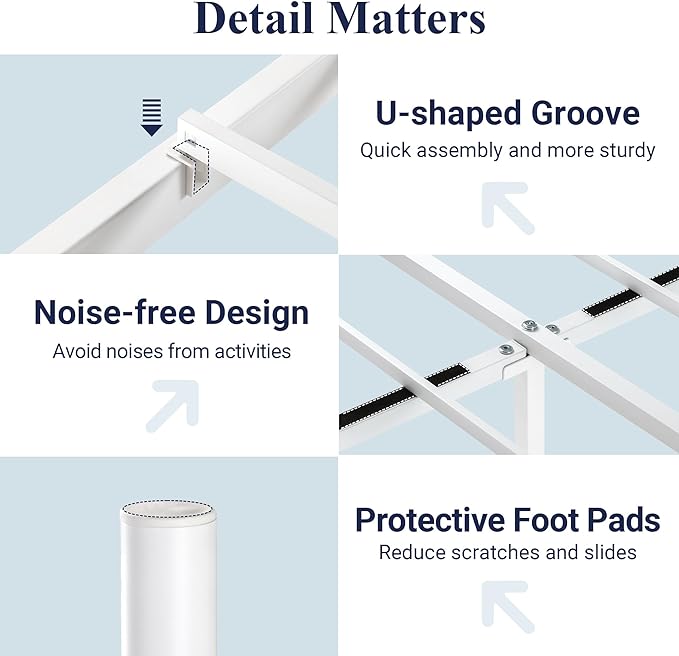 Detail Matters

U-shaped Groove

Quick assembly and more sturdy

Noise-free Design

Avoid noises from activities

Protective Foot Pads

Reduce scratches and slides